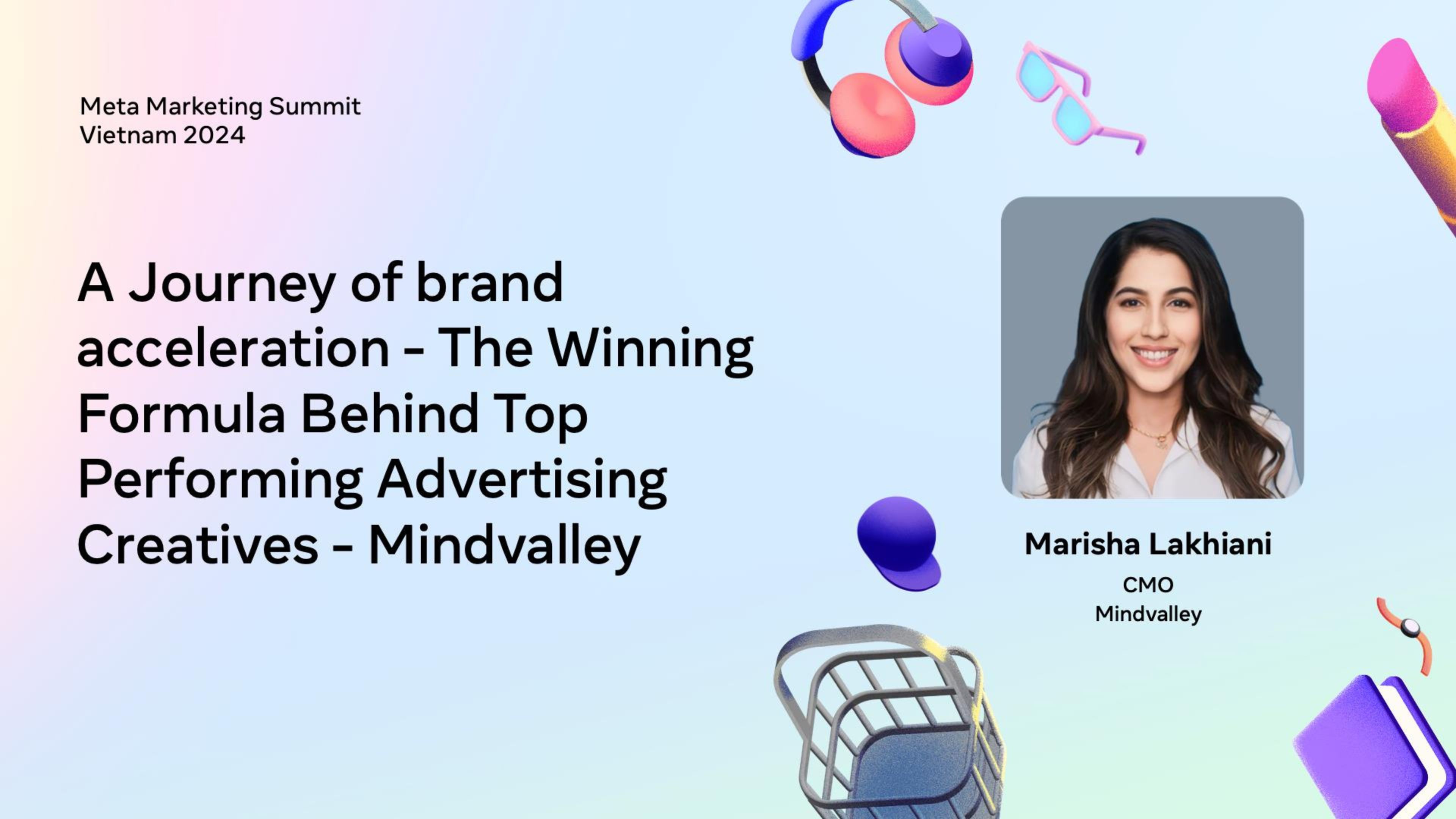 Meta Marketing Summit
Vietnam 2024

A Journey of brand acceleration - The Winning Formula Behind Top Performing Advertising Creatives - Mindvalley

Marisha Lakhiani
CMO
Mindvalley